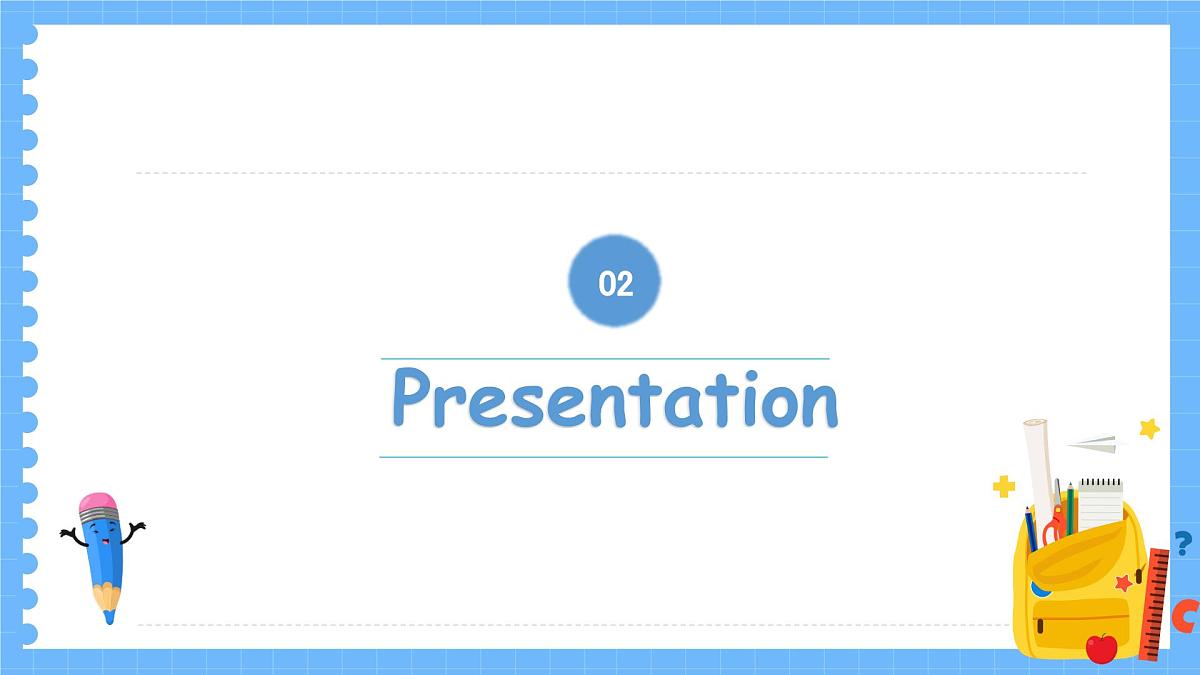 02

Presentation